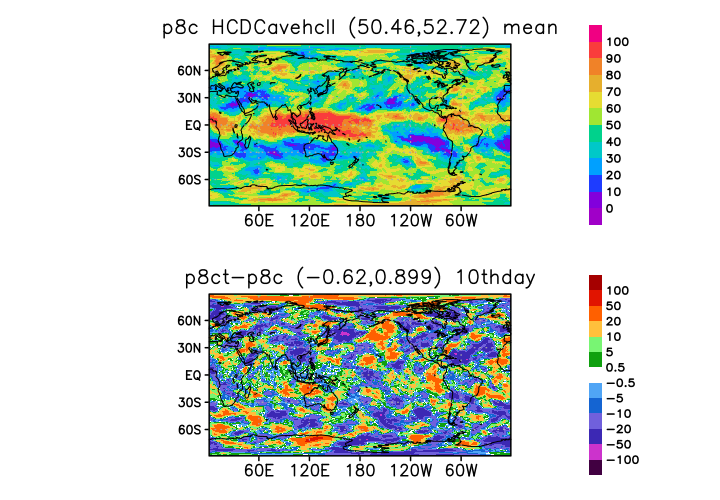 p8c HCDCavehcll (50.46,52.72) mean

60N
30N
EQ
30S
60S

60E 120E 180 120W 60W

100
90
80
70
60
50
40
30
20
10
0

p8ct−p8c (−0.62,0.899) 10thday

60N
30N
EQ
30S
60S

60E 120E 180 120W 60W

100
50
20
10
5
0.5
−0.5
−5
−10
−20
−50
−100